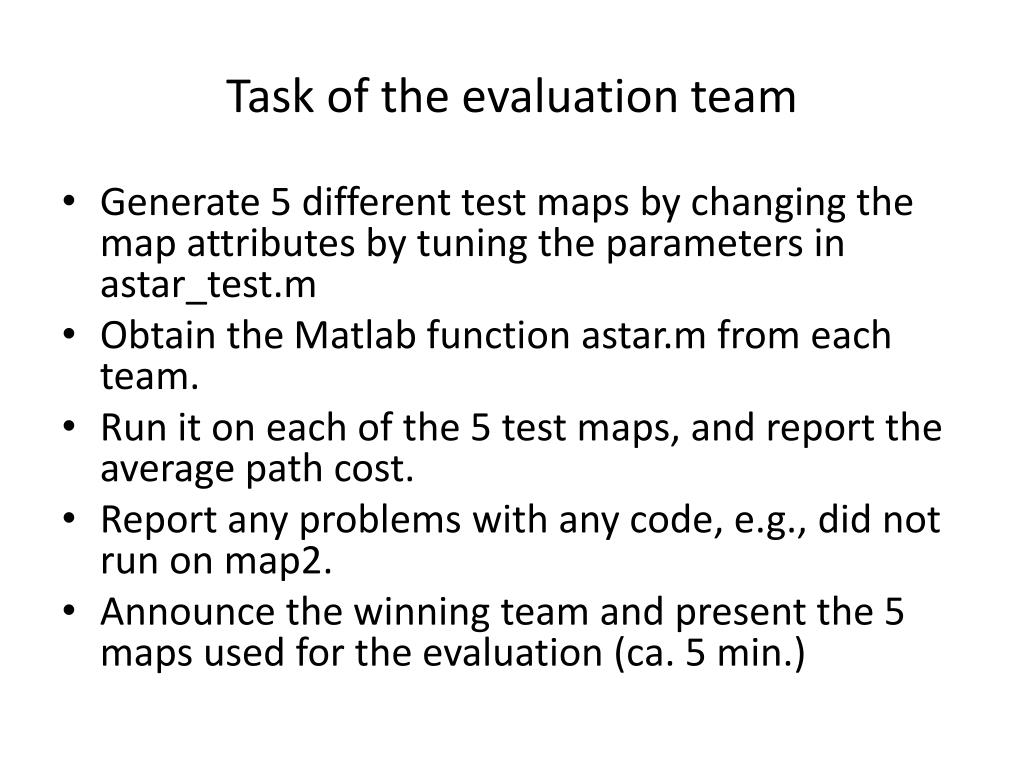 Task of the evaluation team

• Generate 5 different test maps by changing the map attributes by tuning the parameters in astar_test.m
• Obtain the Matlab function astar.m from each team.
• Run it on each of the 5 test maps, and report the average path cost.
• Report any problems with any code, e.g., did not run on map2.
• Announce the winning team and present the 5 maps used for the evaluation (ca. 5 min.)